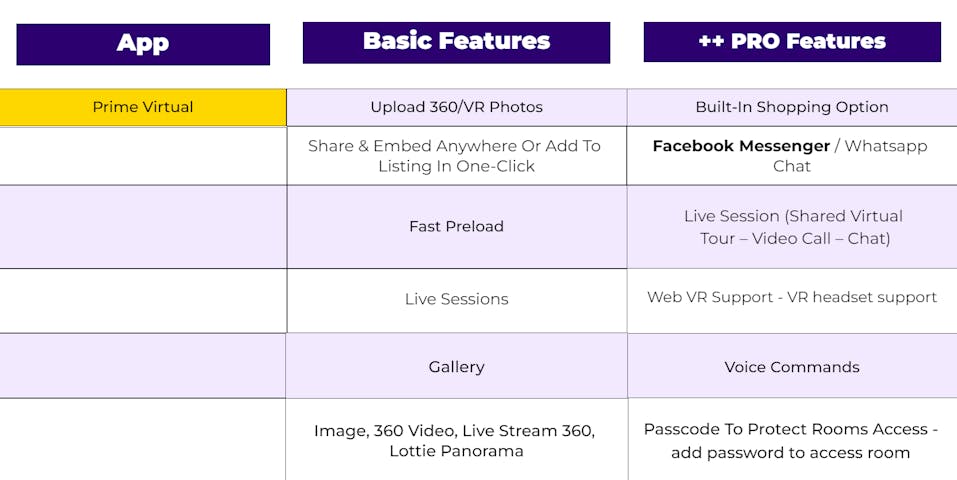 | App | Basic Features | ++ PRO Features |
|---|---|---|
| Prime Virtual | Upload 360/VR Photos | Built-In Shopping Option |
| | Share & Embed Anywhere Or Add To Listing In One-Click | Facebook Messenger / Whatsapp Chat |
| | Fast Preload | Live Session (Shared Virtual Tour – Video Call – Chat) |
| | Live Sessions | Web VR Support - VR headset support |
| | Gallery | Voice Commands |
| | Image, 360 Video, Live Stream 360, Lottie Panorama | Passcode To Protect Rooms Access - add password to access room |